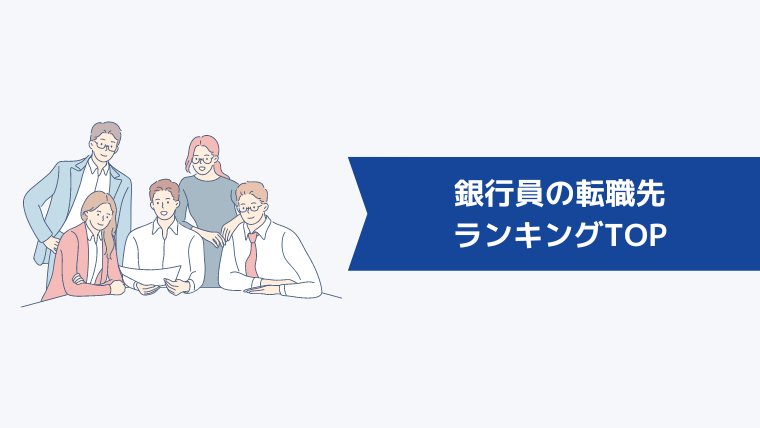 銀行員の転職先
ランキングTOP